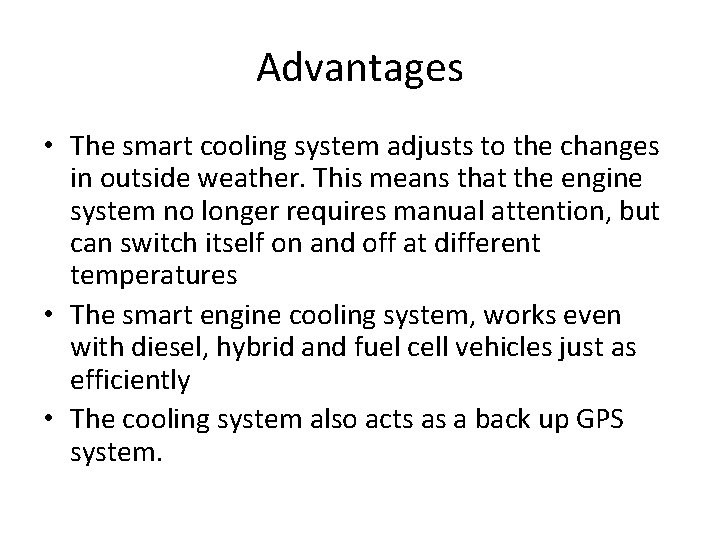 Advantages

• The smart cooling system adjusts to the changes in outside weather. This means that the engine system no longer requires manual attention, but can switch itself on and off at different temperatures
• The smart engine cooling system, works even with diesel, hybrid and fuel cell vehicles just as efficiently
• The cooling system also acts as a back up GPS system.